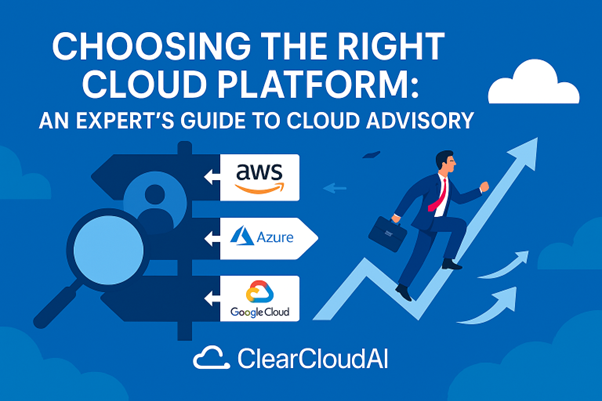 CHOOSING THE RIGHT CLOUD PLATFORM:
AN EXPERT'S GUIDE TO CLOUD ADVISORY

aws

Azure

Google Cloud

ClearCloudAI